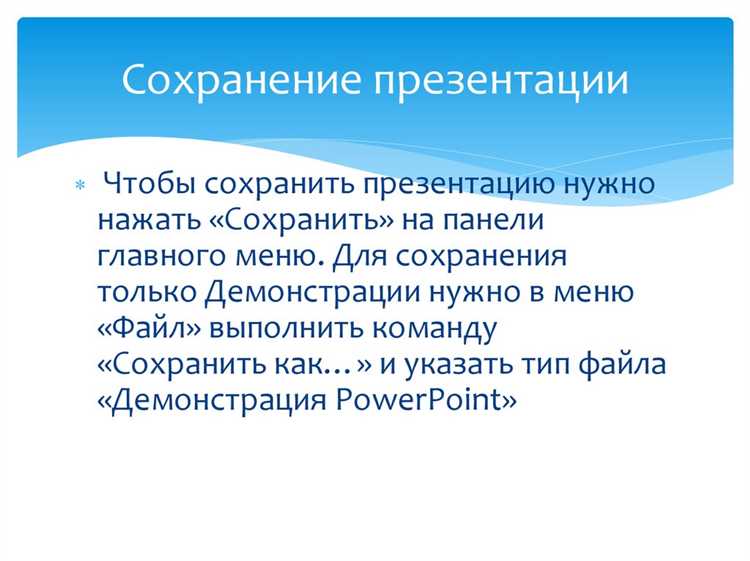 Сохранение презентации

Чтобы сохранить презентацию нужно нажать «Сохранить» на панели главного меню. Для сохранения только Демонстрации нужно в меню «Файл» выполнить команду «Сохранить как…» и указать тип файла «Демонстрация PowerPoint»